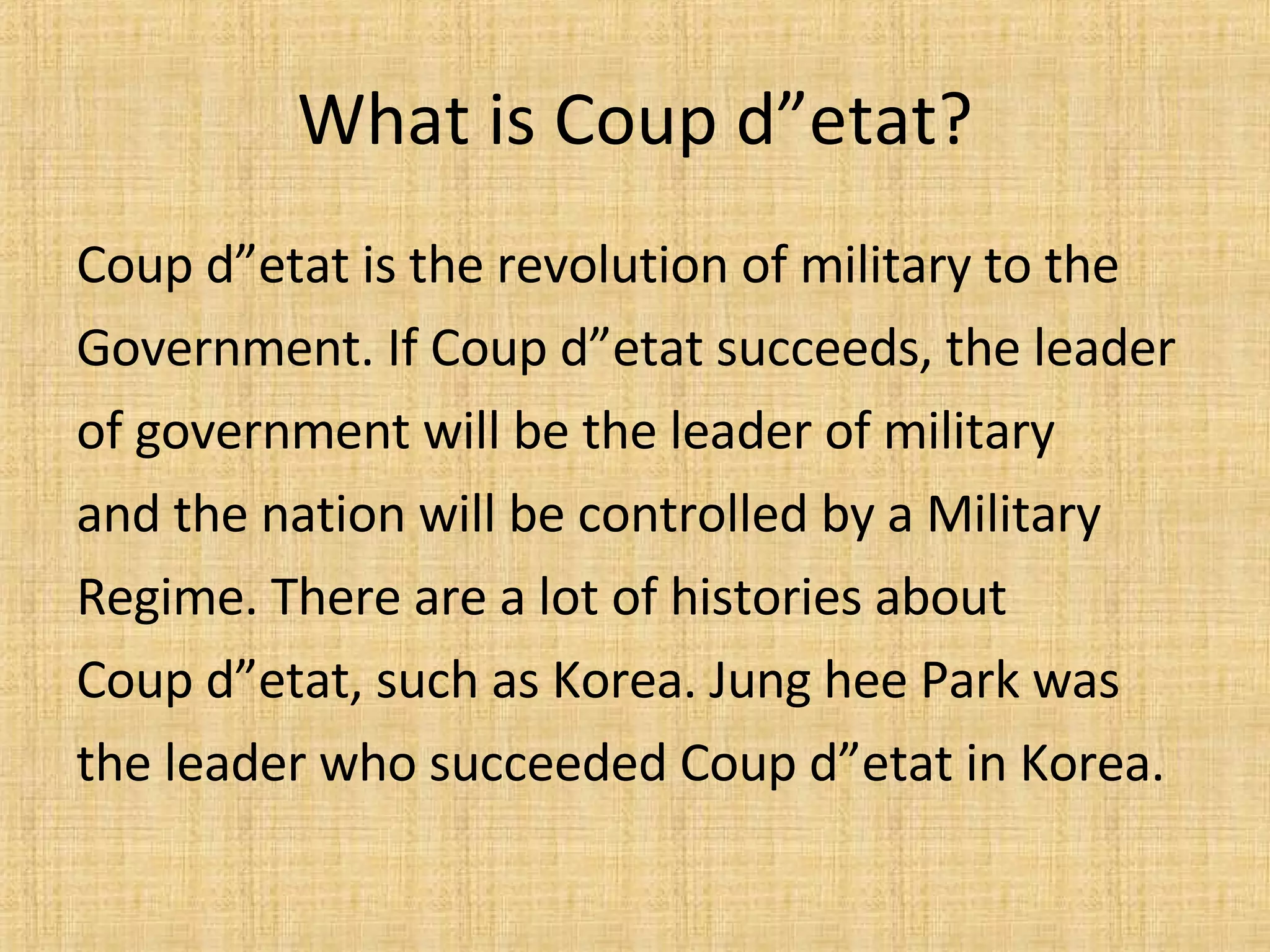 What is Coup d”etat?

Coup d”etat is the revolution of military to the Government. If Coup d”etat succeeds, the leader of government will be the leader of military and the nation will be controlled by a Military Regime. There are a lot of histories about Coup d”etat, such as Korea. Jung hee Park was the leader who succeeded Coup d”etat in Korea.